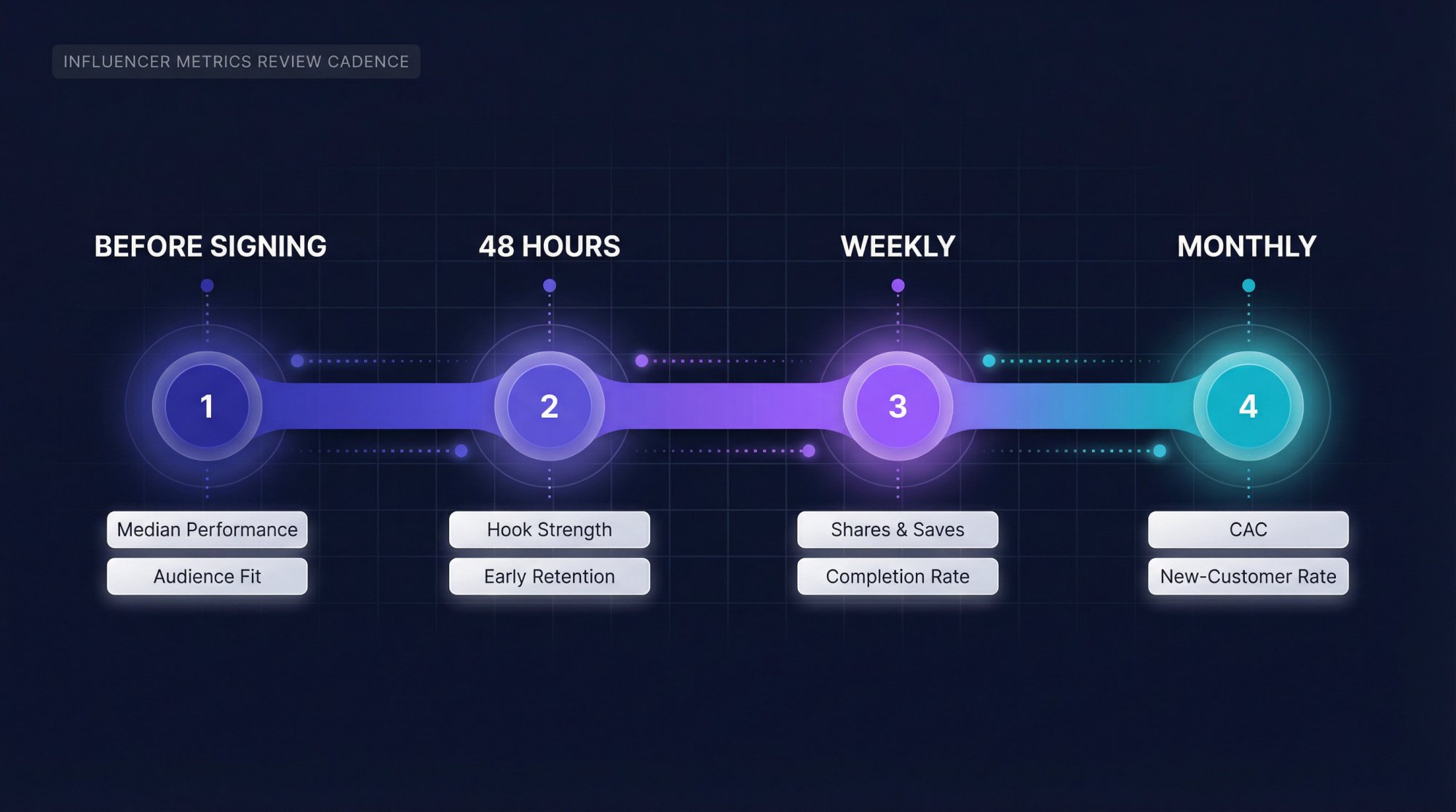 INFLUENCER METRICS REVIEW CADENCE

BEFORE SIGNING

1

Median Performance

Audience Fit

48 HOURS

2

Hook Strength

Early Retention

WEEKLY

3

Shares & Saves

Completion Rate

MONTHLY

4

CAC

New-Customer Rate